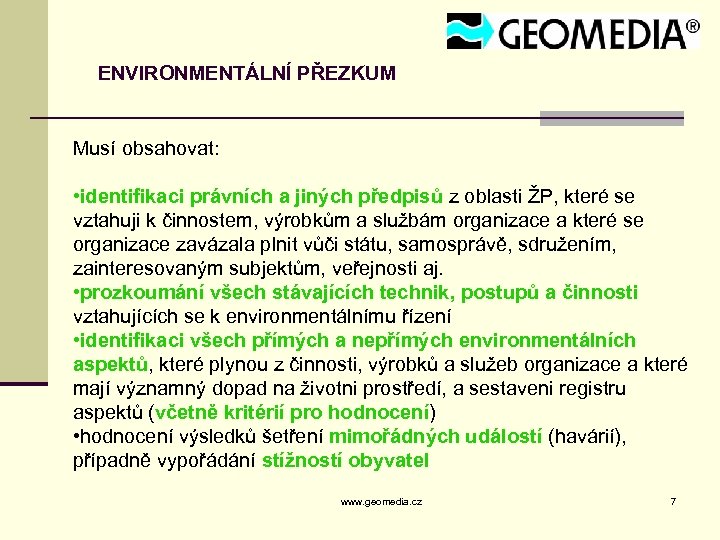 GEOMEDIA®

ENVIRONMENTÁLNÍ PŘEZKUM

Musí obsahovat:

•identifikaci právních a jiných předpisů z oblasti ŽP, které se vztahuji k činnostem, výrobkům a službám organizace a které se organizace zavázala plnit vůči státu, samosprávě, sdružením, zainteresovaným subjektům, veřejnosti aj.
•prozkoumání všech stávajících technik, postupů a činnosti vztahujících se k environmentálnímu řízení
•identifikaci všech přímých a nepřímých environmentálních aspektů, které plynou z činnosti, výrobků a služeb organizace a které mají významný dopad na životni prostředí, a sestaveni registru aspektů (včetně kritérií pro hodnocení)
•hodnocení výsledků šetření mimořádných událostí (havárií), případně vypořádání stížností obyvatel

www.geomedia.cz

7